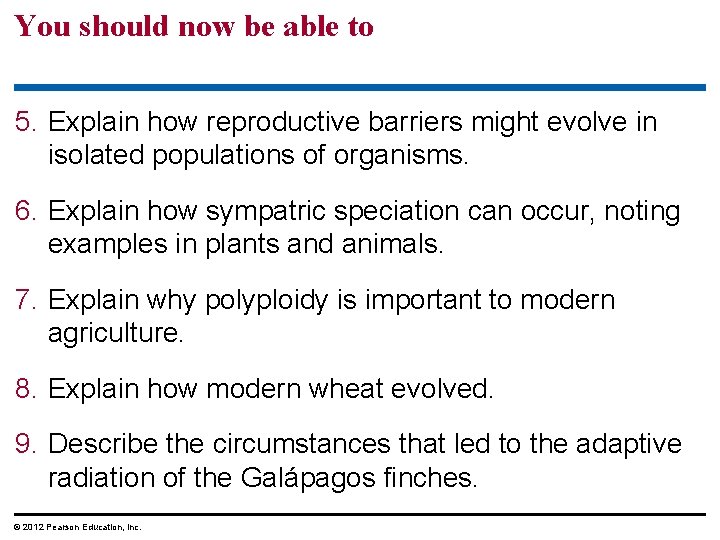 You should now be able to

5. Explain how reproductive barriers might evolve in isolated populations of organisms.

6. Explain how sympatric speciation can occur, noting examples in plants and animals.

7. Explain why polyploidy is important to modern agriculture.

8. Explain how modern wheat evolved.

9. Describe the circumstances that led to the adaptive radiation of the Galápagos finches.

© 2012 Pearson Education, Inc.